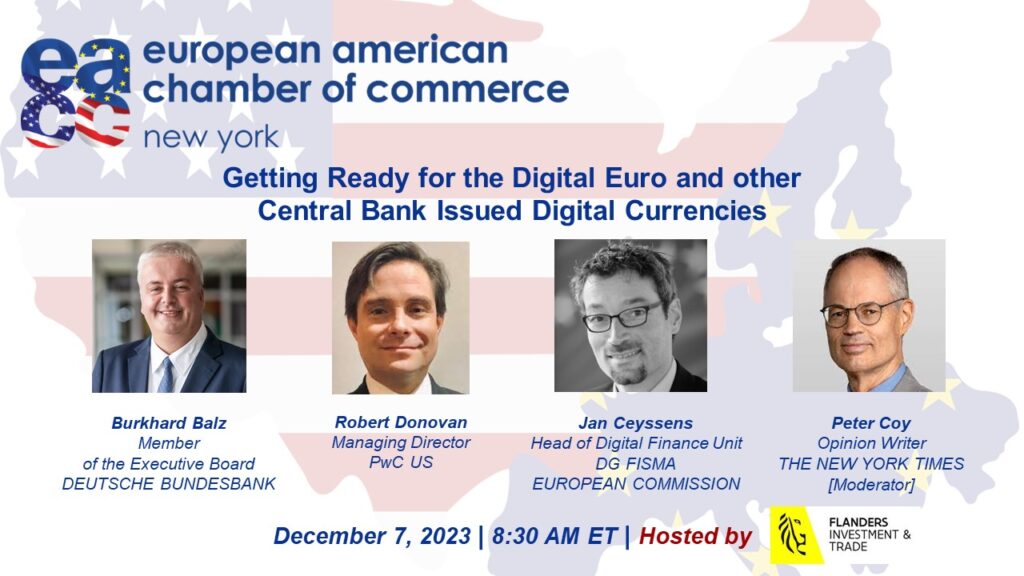 eacc european american chamber of commerce new york

Getting Ready for the Digital Euro and other Central Bank Issued Digital Currencies

Burkhard Balz
Member
of the Executive Board
DEUTSCHE BUNDESBANK

Robert Donovan
Managing Director
PwC US

Jan Ceyssens
Head of Digital Finance Unit
DG FISMA
EUROPEAN COMMISSION

Peter Coy
Opinion Writer
THE NEW YORK TIMES
[Moderator]

December 7, 2023 | 8:30 AM ET | Hosted by

FLANDERS INVESTMENT & TRADE